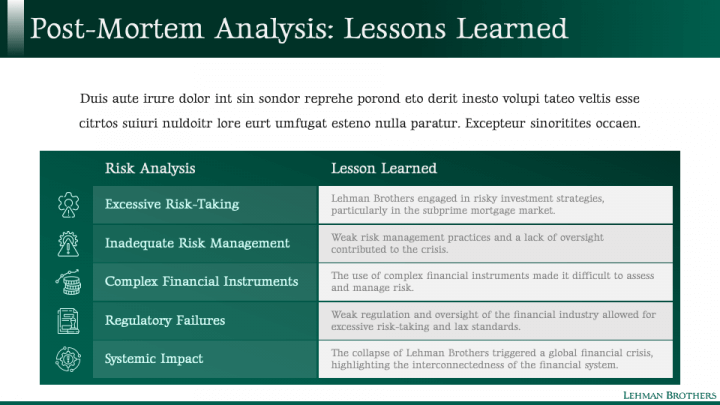 Post-Mortem Analysis: Lessons Learned

Duis aute irure dolor int sin sondor reprehe porond eto derit inesto volupi tateo veltis esse citrtos suiuri nuldoitr lore eurt umfugat esteno nulla paratur. Excepteur sinoritites occaen.

| Risk Analysis | Lesson Learned |
|---|---|
| Excessive Risk-Taking | Lehman Brothers engaged in risky investment strategies, particularly in the subprime mortgage market. |
| Inadequate Risk Management | Weak risk management practices and a lack of oversight contributed to the crisis. |
| Complex Financial Instruments | The use of complex financial instruments made it difficult to assess and manage risk. |
| Regulatory Failures | Weak regulation and oversight of the financial industry allowed for excessive risk-taking and lax standards. |
| Systemic Impact | The collapse of Lehman Brothers triggered a global financial crisis, highlighting the interconnectedness of the financial system. |

LEHMAN BROTHERS